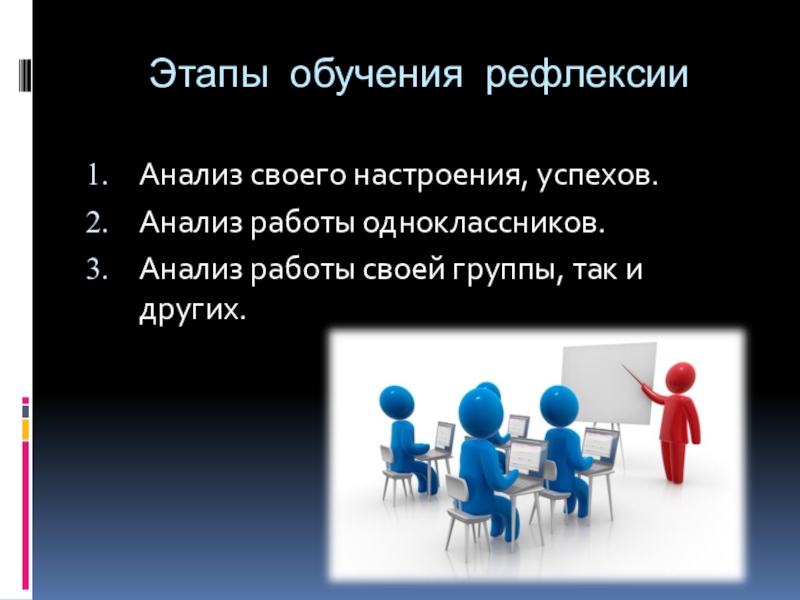 Этапы обучения рефлексии

1. Анализ своего настроения, успехов.
2. Анализ работы одноклассников.
3. Анализ работы своей группы, так и других.